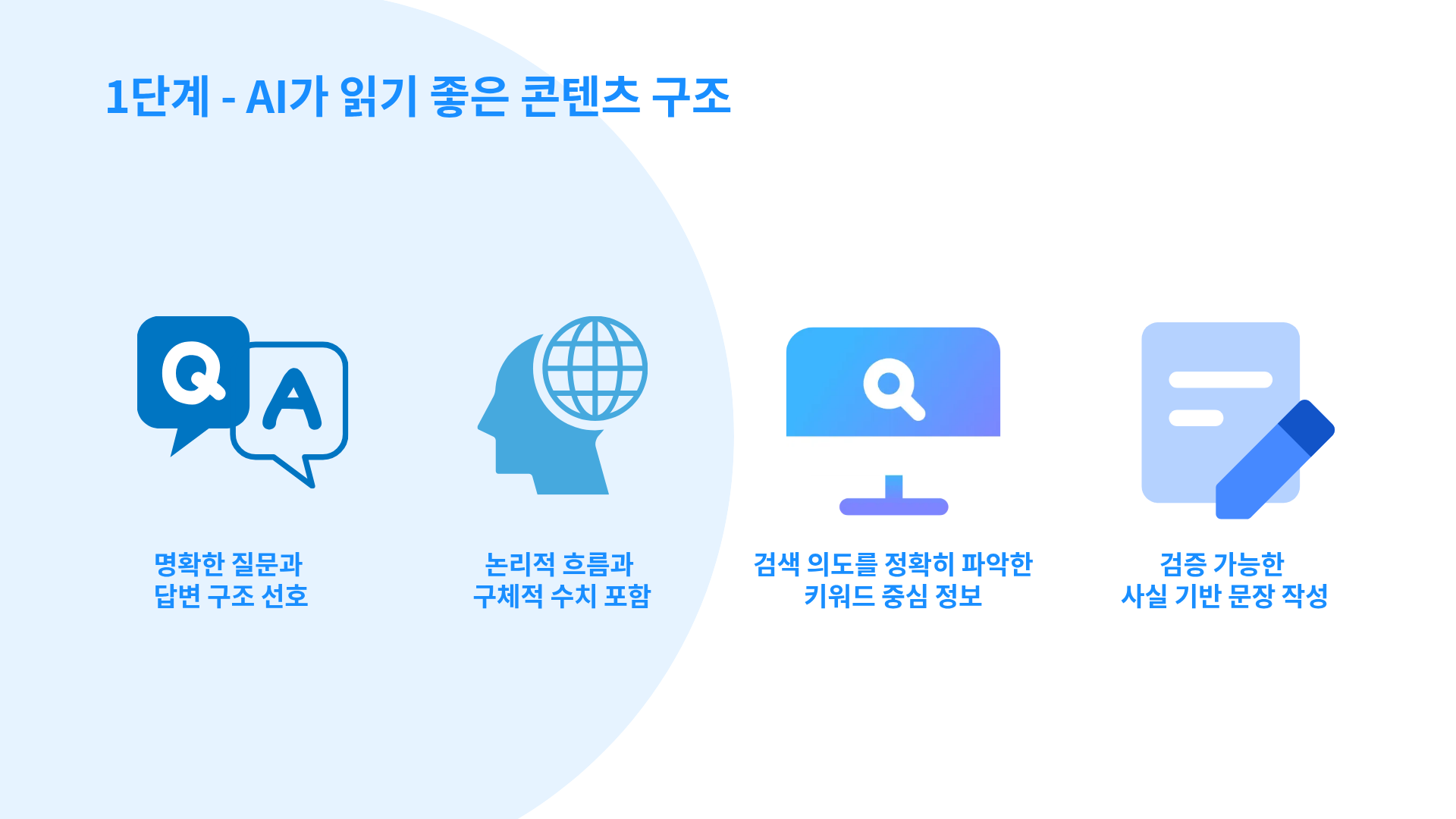 1단계 - AI가 읽기 좋은 콘텐츠 구조

Q A

명확한 질문과
답변 구조 선호

논리적 흐름과
구체적 수치 포함

검색 의도를 정확히 파악한
키워드 중심 정보

검증 가능한
사실 기반 문장 작성